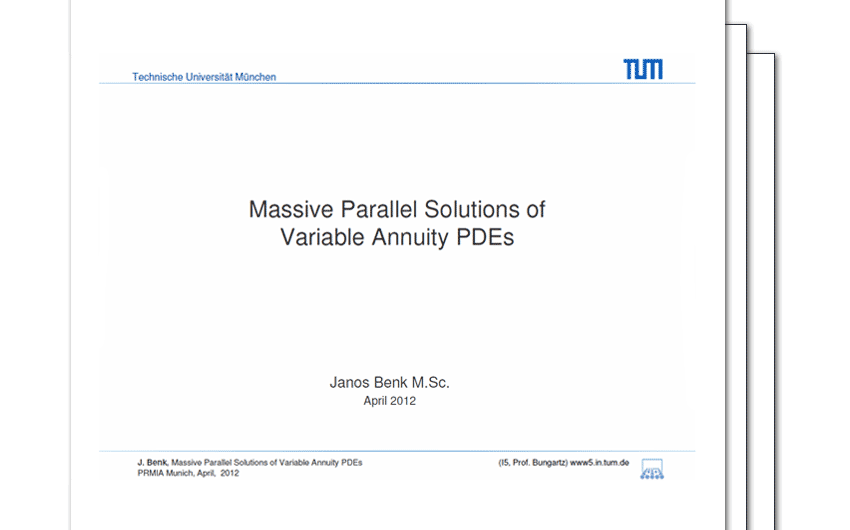 Technische Universität München

TUM

Massive Parallel Solutions of Variable Annuity PDEs

Janos Benk M.Sc.
April 2012

J. Benk, Massive Parallel Solutions of Variable Annuity PDEs
PRMIA Munich, April, 2012

(I5, Prof. Bungartz) www5.in.tum.de